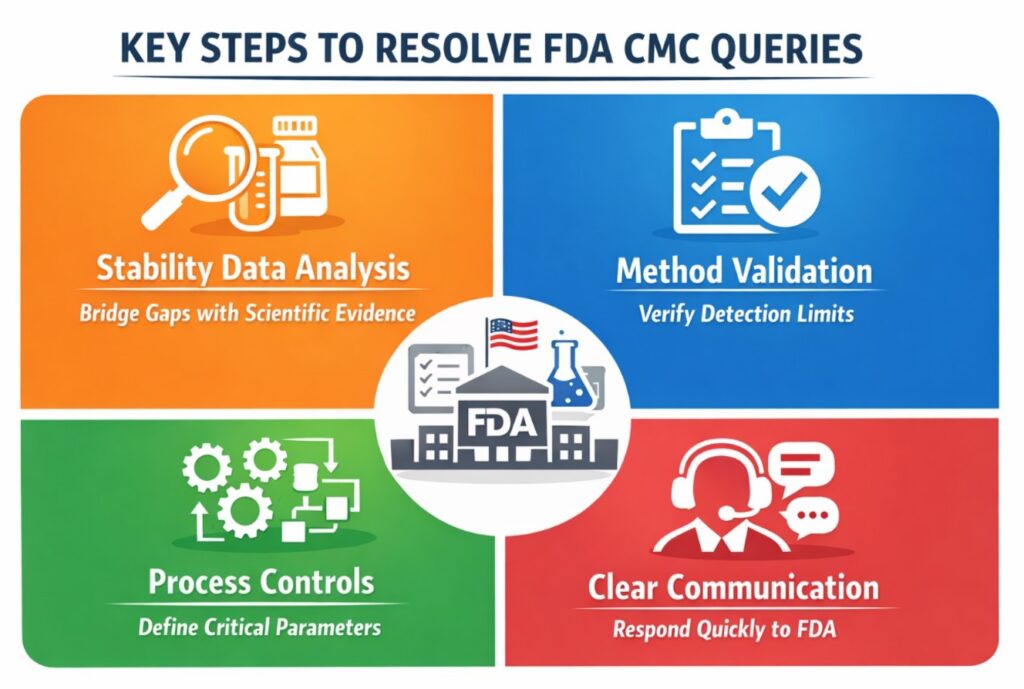 KEY STEPS TO RESOLVE FDA CMC QUERIES

Stability Data Analysis
Bridge Gaps with Scientific Evidence

Method Validation
Verify Detection Limits

FDA

Process Controls
Define Critical Parameters

Clear Communication
Respond Quickly to FDA